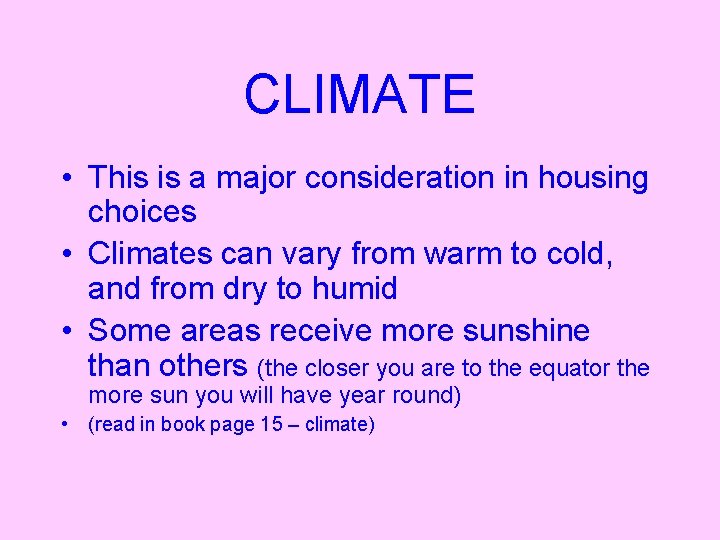 CLIMATE

• This is a major consideration in housing choices
• Climates can vary from warm to cold, and from dry to humid
• Some areas receive more sunshine than others (the closer you are to the equator the more sun you will have year round)
• (read in book page 15 – climate)